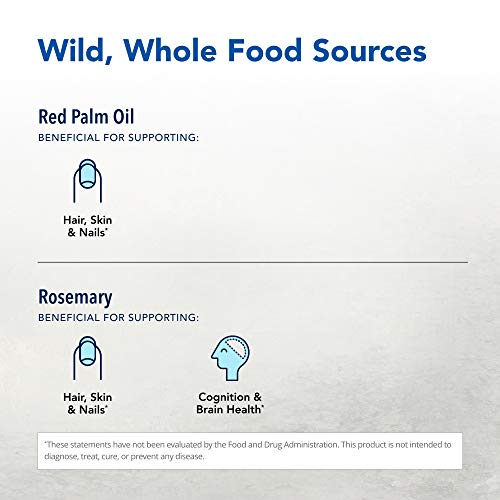 Wild, Whole Food Sources

Red Palm Oil
BENEFICIAL FOR SUPPORTING:

Hair, Skin & Nails*

Rosemary
BENEFICIAL FOR SUPPORTING:

Hair, Skin & Nails*

Cognition & Brain Health*

*These statements have not been evaluated by the Food and Drug Administration. This product is not intended to diagnose, treat, cure, or prevent any disease.